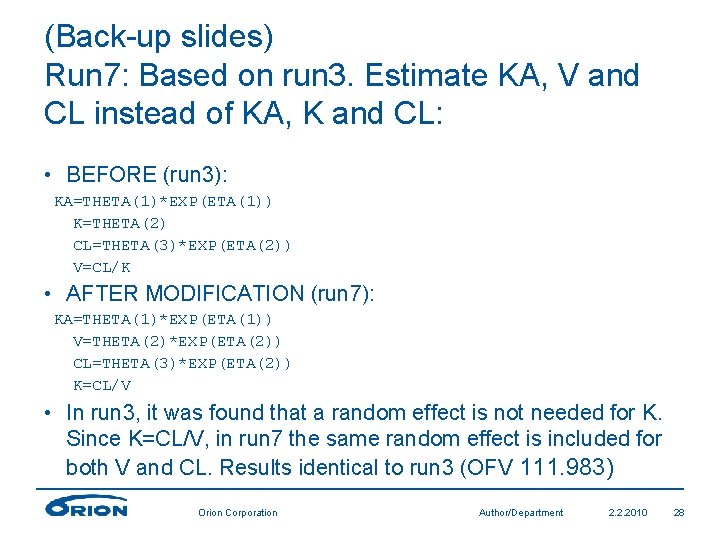 (Back-up slides)
Run7: Based on run3. Estimate KA, V and CL instead of KA, K and CL:

• BEFORE (run3):
KA=THETA(1)*EXP(ETA(1))
K=THETA(2)
CL=THETA(3)*EXP(ETA(2))
V=CL/K

• AFTER MODIFICATION (run7):
KA=THETA(1)*EXP(ETA(1))
V=THETA(2)*EXP(ETA(2))
CL=THETA(3)*EXP(ETA(2))
K=CL/V

• In run3, it was found that a random effect is not needed for K. Since K=CL/V, in run7 the same random effect is included for both V and CL. Results identical to run3 (OFV 111.983)

ORION Orion Corporation Author/Department 2.2.2010 28